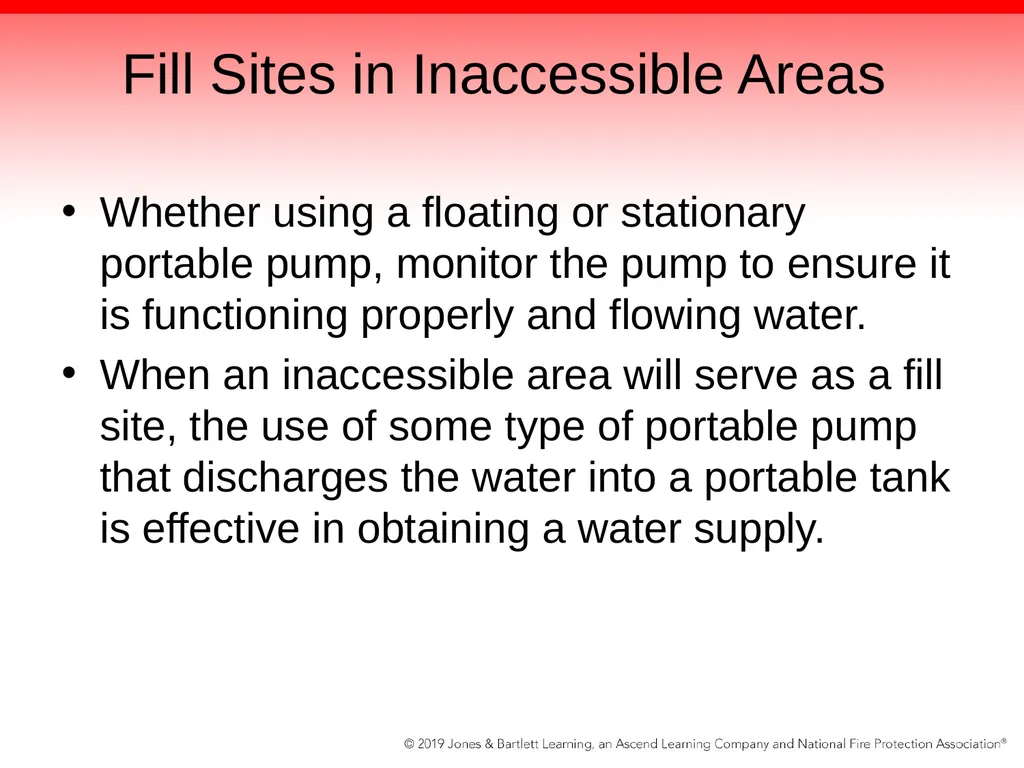 Fill Sites in Inaccessible Areas

• Whether using a floating or stationary portable pump, monitor the pump to ensure it is functioning properly and flowing water.
• When an inaccessible area will serve as a fill site, the use of some type of portable pump that discharges the water into a portable tank is effective in obtaining a water supply.

© 2019 Jones & Bartlett Learning, an Ascend Learning Company and National Fire Protection Association®